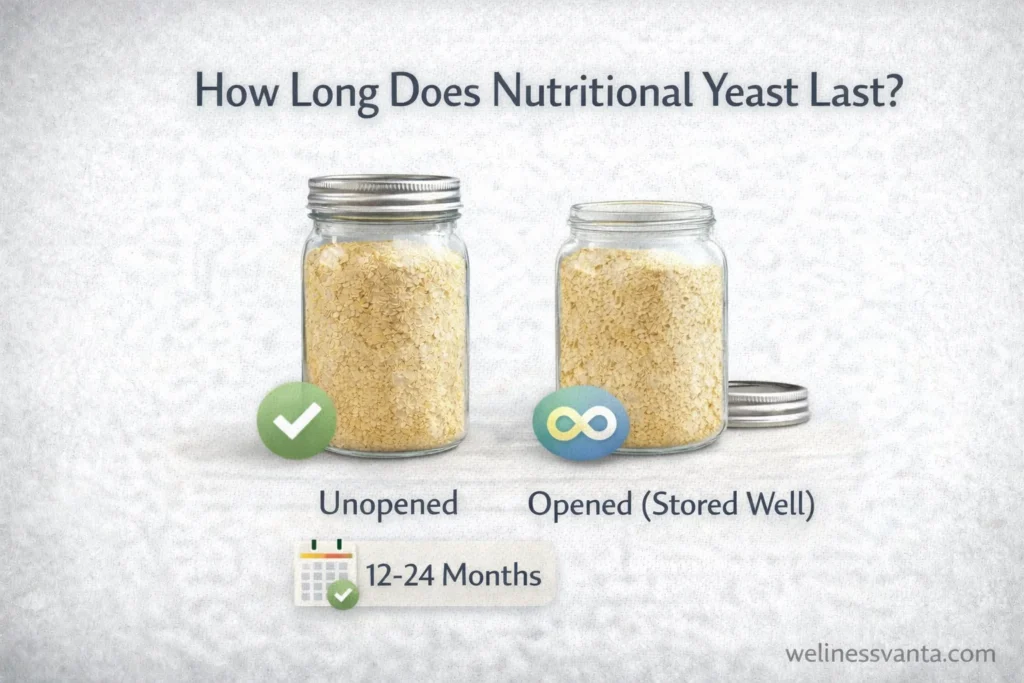 How Long Does Nutritional Yeast Last?

Unopened

Opened (Stored Well)

12-24 Months

welinessvanta.com